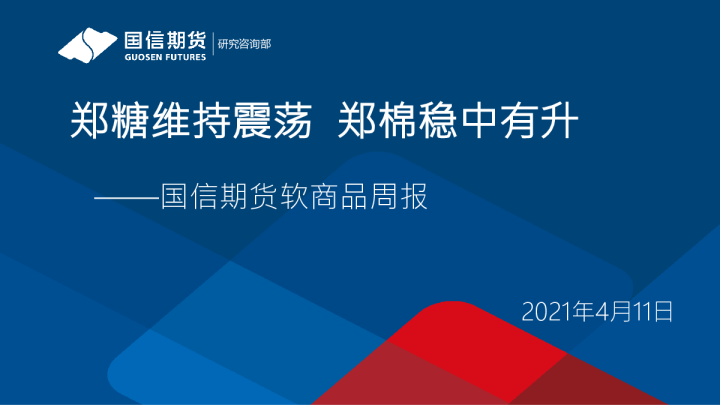 国信期货
GUOSEN FUTURES
研究咨询部

郑糖维持震荡 郑棉稳中有升

——国信期货软商品周报

2021年4月11日